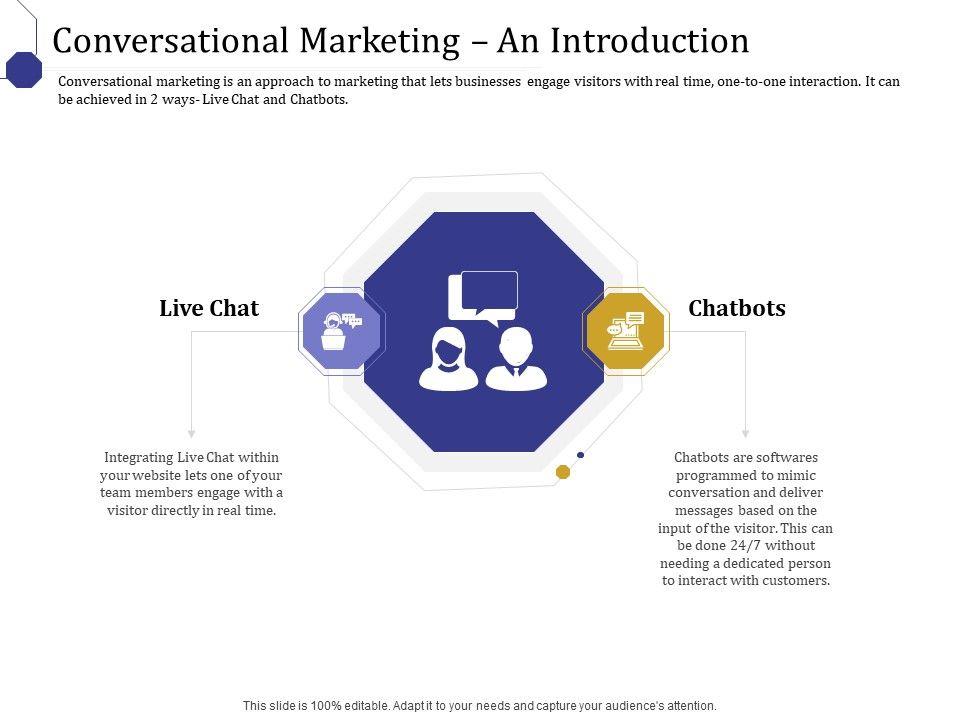 Conversational Marketing – An Introduction

Conversational marketing is an approach to marketing that lets businesses engage visitors with real time, one-to-one interaction. It can be achieved in 2 ways- Live Chat and Chatbots.

Live Chat

Integrating Live Chat within your website lets one of your team members engage with a visitor directly in real time.

Chatbots

Chatbots are softwares programmed to mimic conversation and deliver messages based on the input of the visitor. This can be done 24/7 without needing a dedicated person to interact with customers.

This slide is 100% editable. Adapt it to your needs and capture your audience's attention.